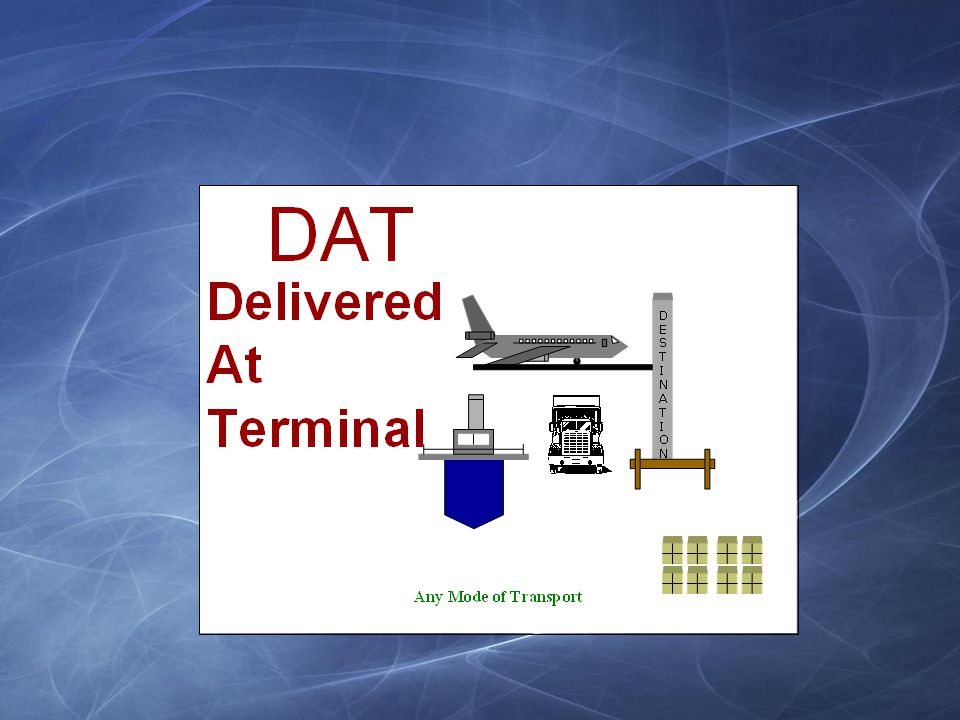 DAT

Delivered At Terminal

DESTINATION

Any Mode of Transport